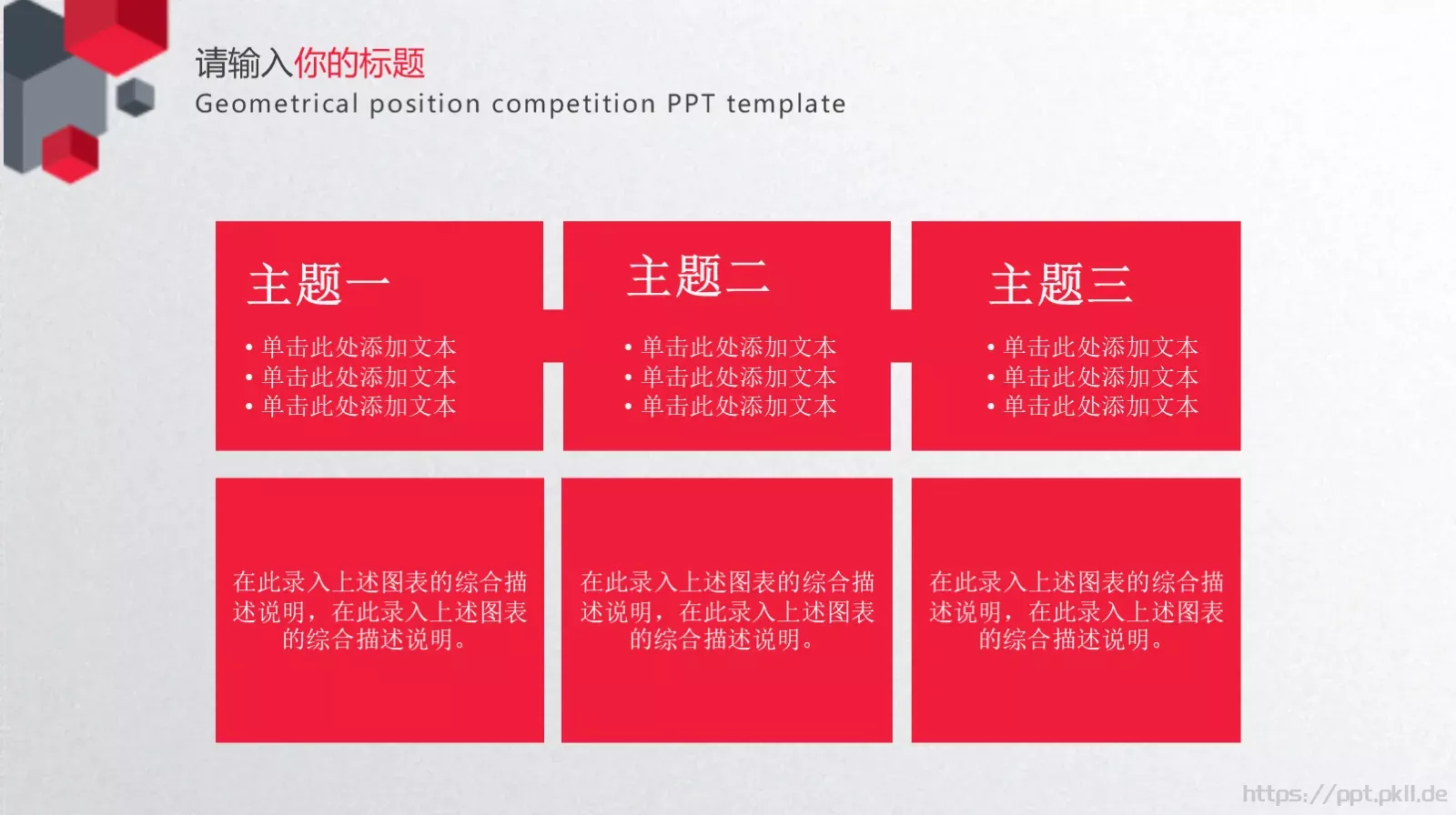 请输入你的标题
Geometrical position competition PPT template

主题一
• 单击此处添加文本
• 单击此处添加文本
• 单击此处添加文本

主题二
• 单击此处添加文本
• 单击此处添加文本
• 单击此处添加文本

主题三
• 单击此处添加文本
• 单击此处添加文本
• 单击此处添加文本

在此录入上述图表的综合描述说明，在此录入上述图表的综合描述说明。

在此录入上述图表的综合描述说明，在此录入上述图表的综合描述说明。

在此录入上述图表的综合描述说明，在此录入上述图表的综合描述说明。

https://ppt.pkll.de